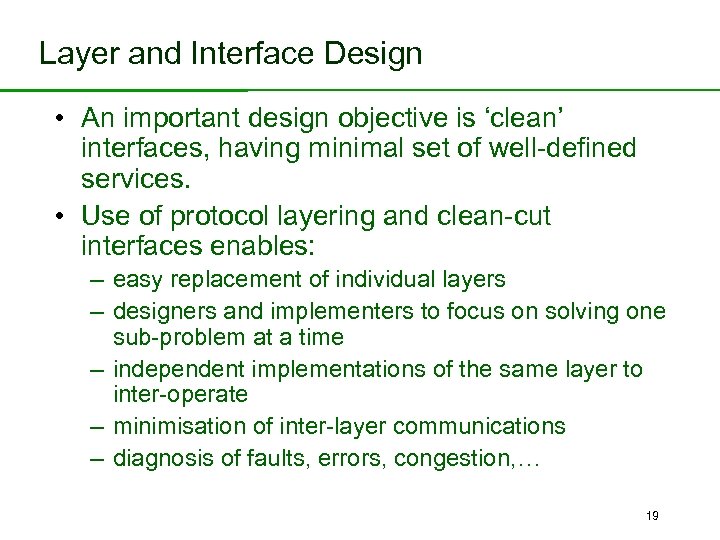 Layer and Interface Design

• An important design objective is ‘clean’ interfaces, having minimal set of well-defined services.
• Use of protocol layering and clean-cut interfaces enables:
– easy replacement of individual layers
– designers and implementers to focus on solving one sub-problem at a time
– independent implementations of the same layer to inter-operate
– minimisation of inter-layer communications
– diagnosis of faults, errors, congestion,…

19